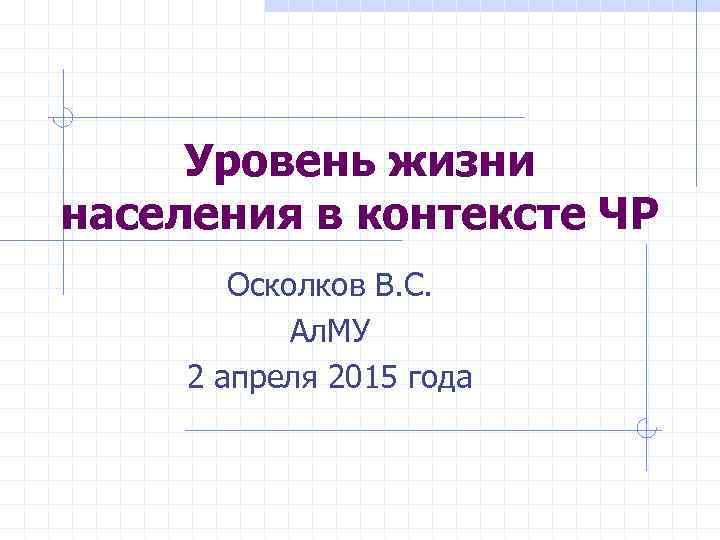 Уровень жизни населения в контексте ЧР

Осколков В.С.
АлМУ
2 апреля 2015 года